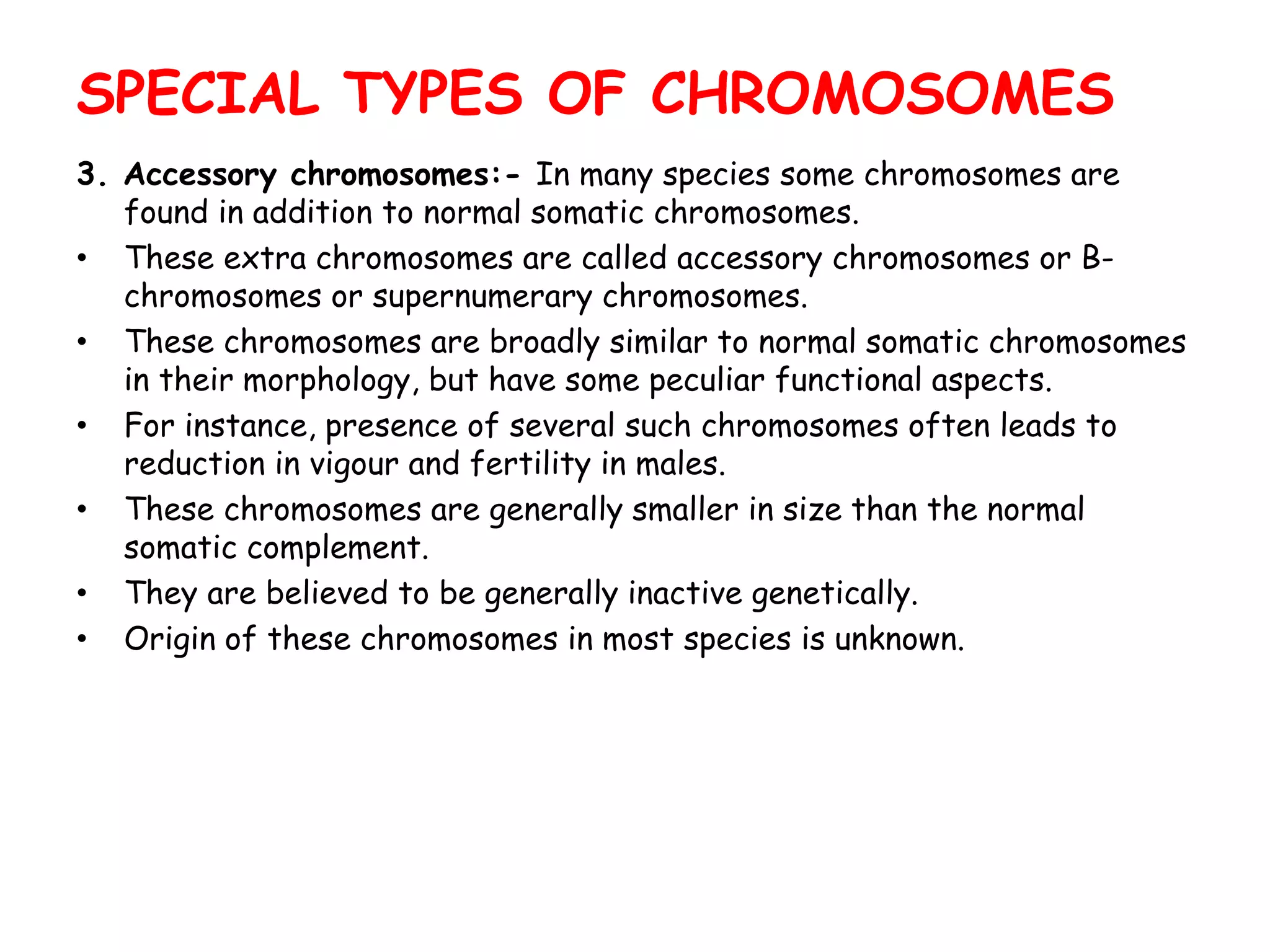 SPECIAL TYPES OF CHROMOSOMES

3. Accessory chromosomes:- In many species some chromosomes are found in addition to normal somatic chromosomes.

• These extra chromosomes are called accessory chromosomes or B-chromosomes or supernumerary chromosomes.

• These chromosomes are broadly similar to normal somatic chromosomes in their morphology, but have some peculiar functional aspects.

• For instance, presence of several such chromosomes often leads to reduction in vigour and fertility in males.

• These chromosomes are generally smaller in size than the normal somatic complement.

• They are believed to be generally inactive genetically.

• Origin of these chromosomes in most species is unknown.